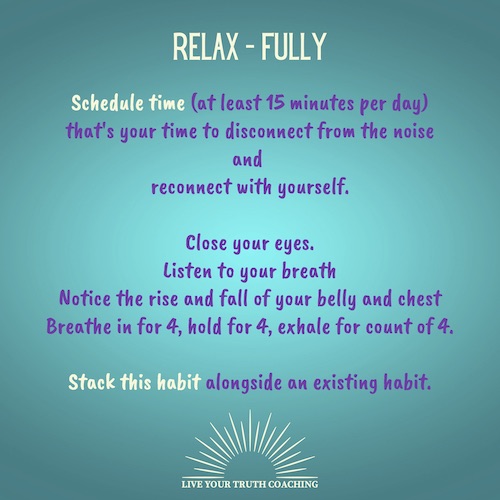 RELAX - FULLY

Schedule time (at least 15 minutes per day) that's your time to disconnect from the noise and reconnect with yourself.

Close your eyes.
Listen to your breath
Notice the rise and fall of your belly and chest
Breathe in for 4, hold for 4, exhale for count of 4.

Stack this habit alongside an existing habit.

LIVE YOUR TRUTH COACHING